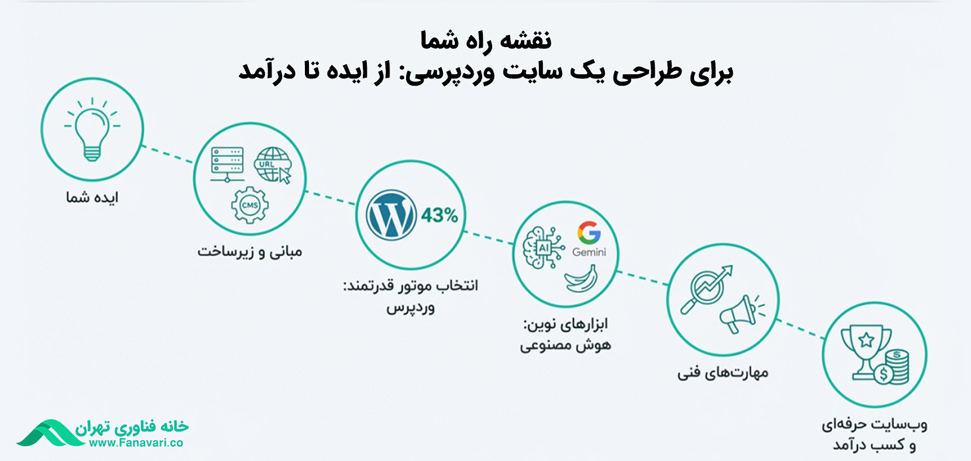 نقشه راه شما
برای طراحی یک سایت وردپرسی: از ایده تا درآمد

ایده شما

URL
CMS
مبانی و زیرساخت

43%
انتخاب موتور قدرتمند: وردپرس

AI
Gemini
ابزارهای نوین: هوش مصنوعی

مهارت‌های فنی

وب‌سایت حرفه‌ای و کسب درآمد

خانه فناوری تهران
www.Fanavari.co